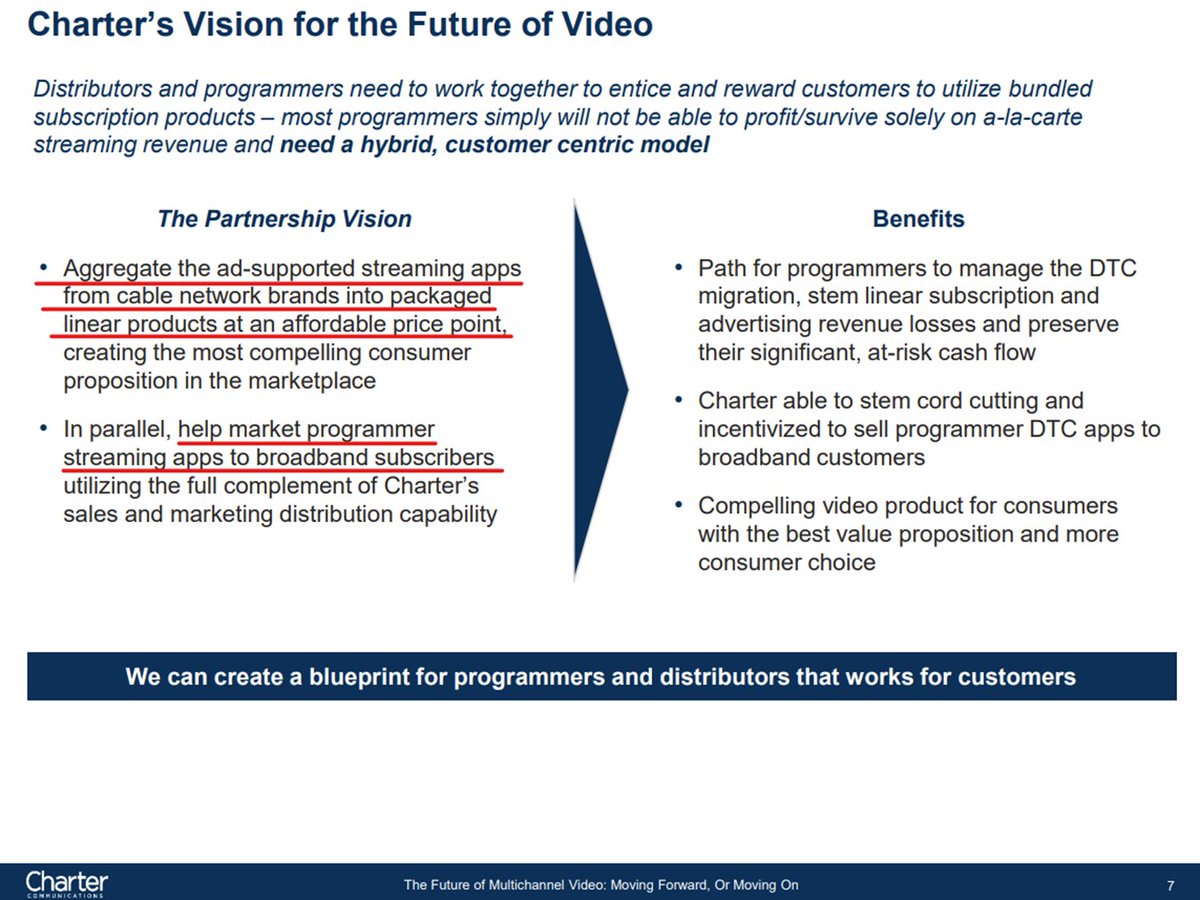 Charter's Vision for the Future of Video

Distributors and programmers need to work together to entice and reward customers to utilize bundled subscription products – most programmers simply will not be able to profit/survive solely on a-la-carte streaming revenue and need a hybrid, customer centric model

The Partnership Vision

• Aggregate the ad-supported streaming apps from cable network brands into packaged linear products at an affordable price point, creating the most compelling consumer proposition in the marketplace

• In parallel, help market programmer streaming apps to broadband subscribers utilizing the full complement of Charter's sales and marketing distribution capability

Benefits

• Path for programmers to manage the DTC migration, stem linear subscription and advertising revenue losses and preserve their significant, at-risk cash flow

• Charter able to stem cord cutting and incentivized to sell programmer DTC apps to broadband customers

• Compelling video product for consumers with the best value proposition and more consumer choice

We can create a blueprint for programmers and distributors that works for customers

Charter COMMUNICATIONS

The Future of Multichannel Video: Moving Forward, Or Moving On

7